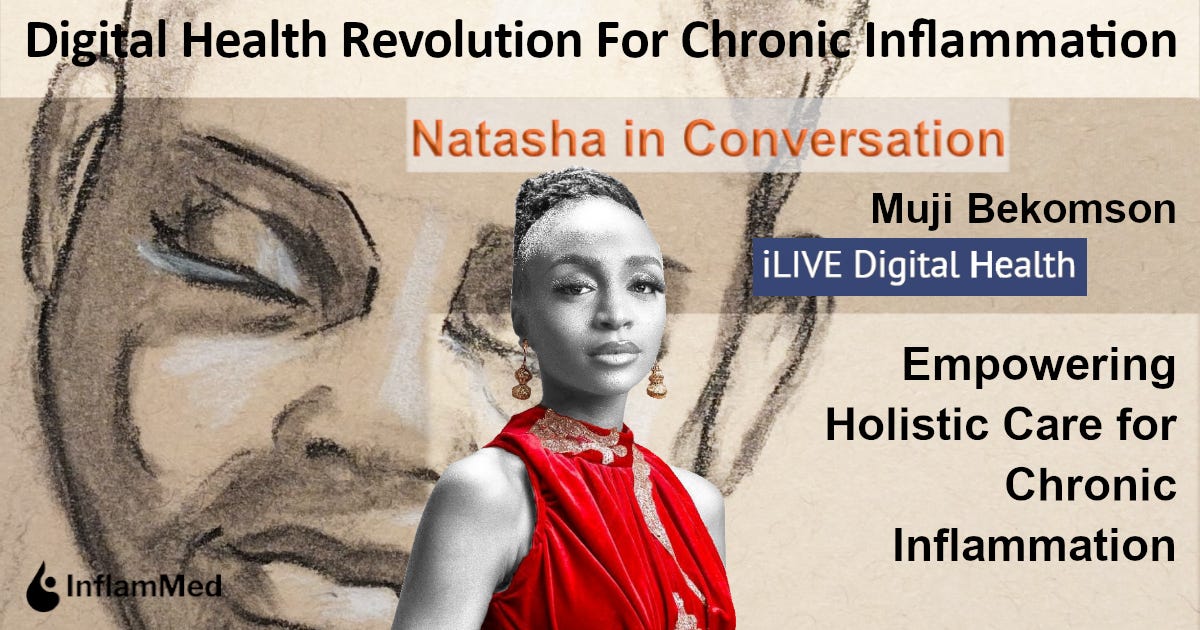 Digital Health Revolution For Chronic Inflammation

Natasha in Conversation

Muji Bekomson

iLIVE Digital Health

Empowering Holistic Care for Chronic Inflammation

InflamMed